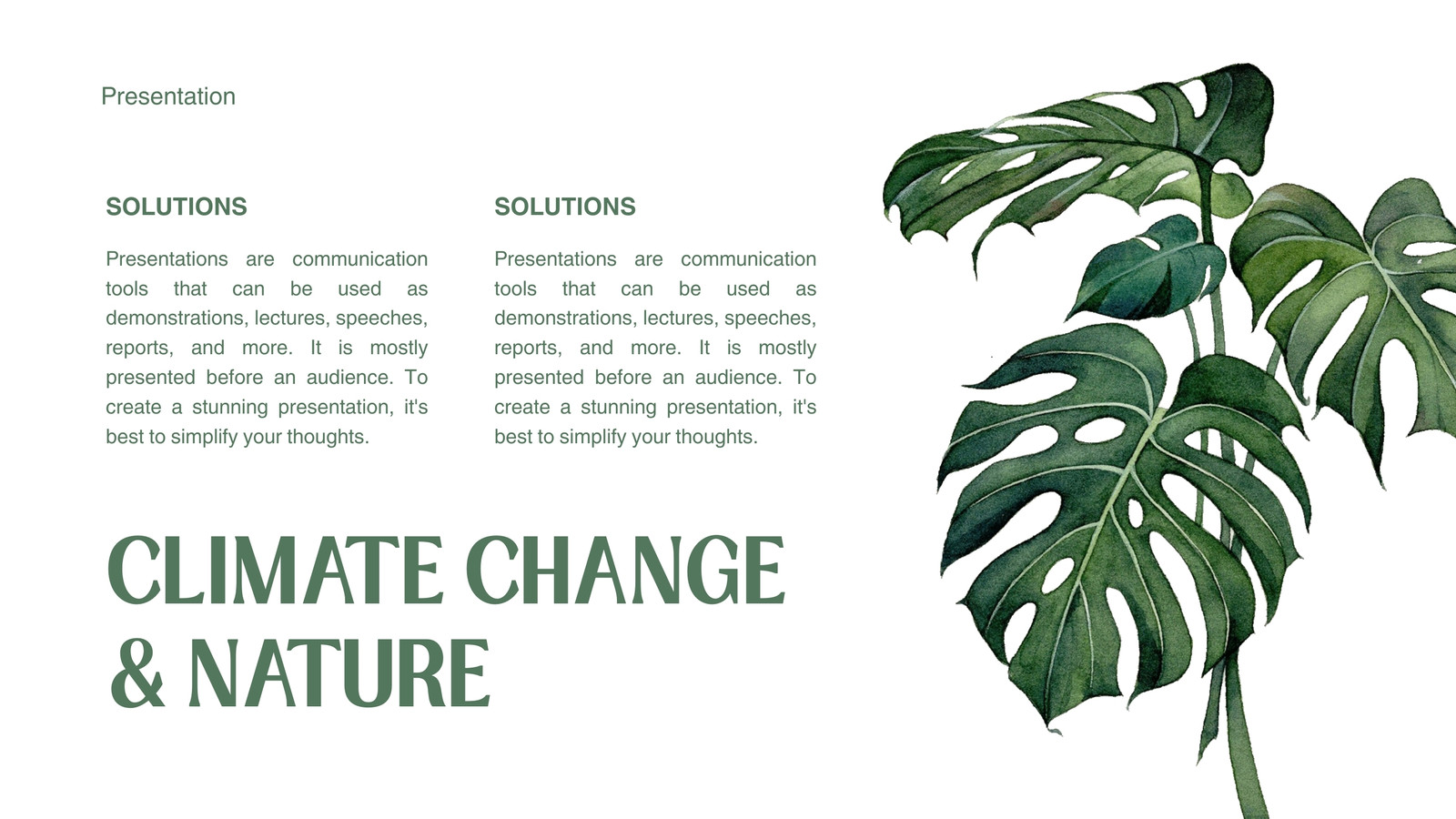 Presentation

SOLUTIONS

Presentations are communication tools that can be used as demonstrations, lectures, speeches, reports, and more. It is mostly presented before an audience. To create a stunning presentation, it's best to simplify your thoughts.

SOLUTIONS

Presentations are communication tools that can be used as demonstrations, lectures, speeches, reports, and more. It is mostly presented before an audience. To create a stunning presentation, it's best to simplify your thoughts.

CLIMATE CHANGE & NATURE